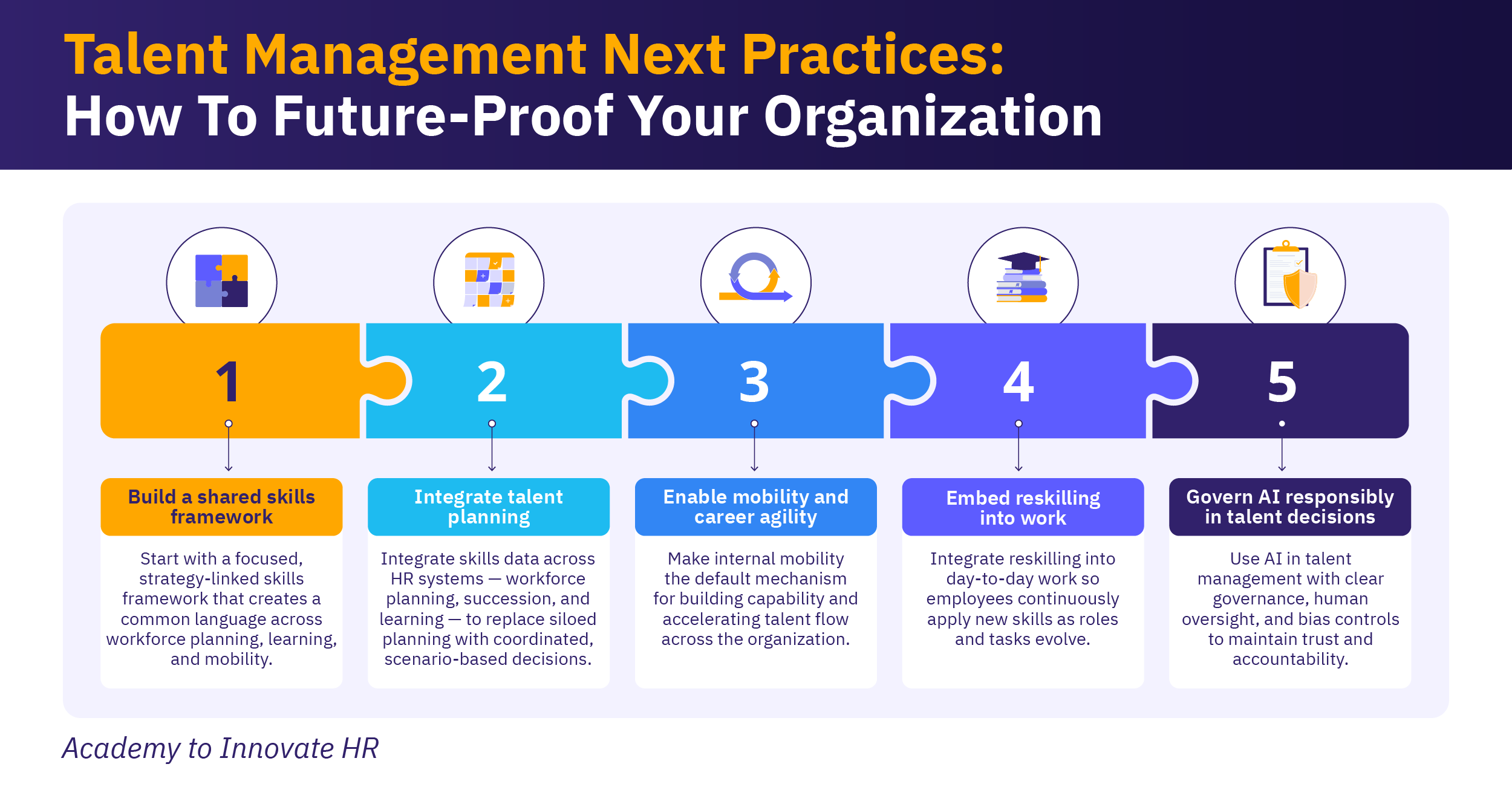 Talent Management Next Practices:
How To Future-Proof Your Organization

1

Build a shared skills framework

Start with a focused, strategy-linked skills framework that creates a common language across workforce planning, learning, and mobility.

2

Integrate talent planning

Integrate skills data across HR systems — workforce planning, succession, and learning — to replace siloed planning with coordinated, scenario-based decisions.

3

Enable mobility and career agility

Make internal mobility the default mechanism for building capability and accelerating talent flow across the organization.

4

Embed reskilling into work

Integrate reskilling into day-to-day work so employees continuously apply new skills as roles and tasks evolve.

5

Govern AI responsibly in talent decisions

Use AI in talent management with clear governance, human oversight, and bias controls to maintain trust and accountability.

Academy to Innovate HR